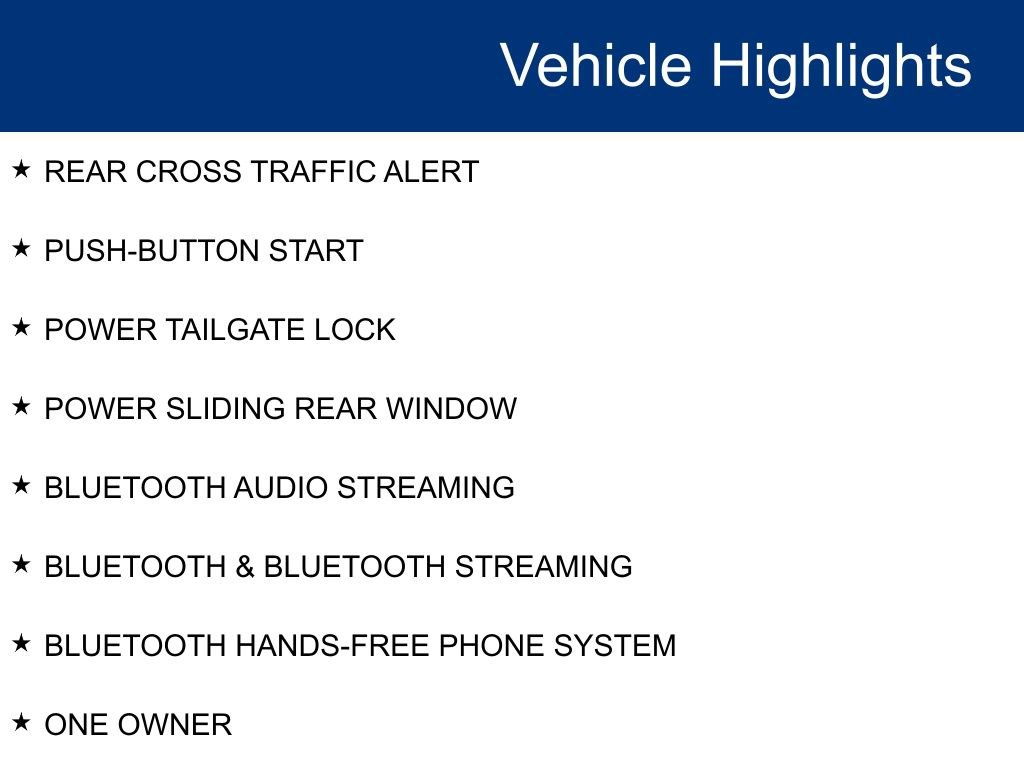 Vehicle Highlights

★ REAR CROSS TRAFFIC ALERT

★ PUSH-BUTTON START

★ POWER TAILGATE LOCK

★ POWER SLIDING REAR WINDOW

★ BLUETOOTH AUDIO STREAMING

★ BLUETOOTH & BLUETOOTH STREAMING

★ BLUETOOTH HANDS-FREE PHONE SYSTEM

★ ONE OWNER